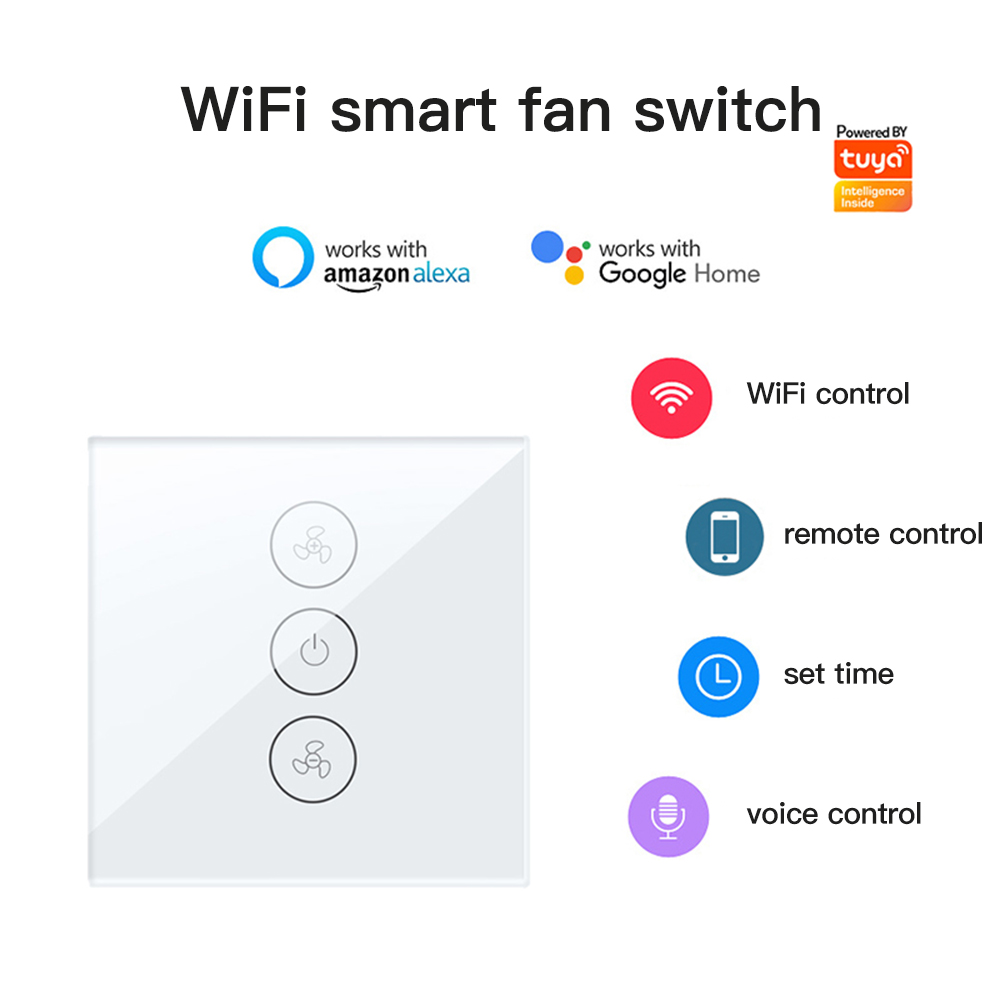 WiFi smart fan switch

Powered BY
tuya
Intelligence Inside

works with
amazon alexa

works with
Google Home

WiFi control

remote control

set time

voice control